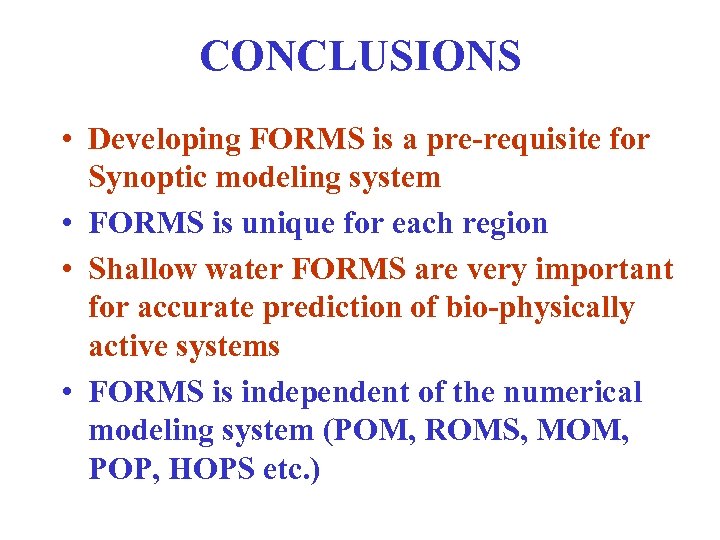 CONCLUSIONS

• Developing FORMS is a pre-requisite for Synoptic modeling system
• FORMS is unique for each region
• Shallow water FORMS are very important for accurate prediction of bio-physically active systems
• FORMS is independent of the numerical modeling system (POM, ROMS, MOM, POP, HOPS etc.)